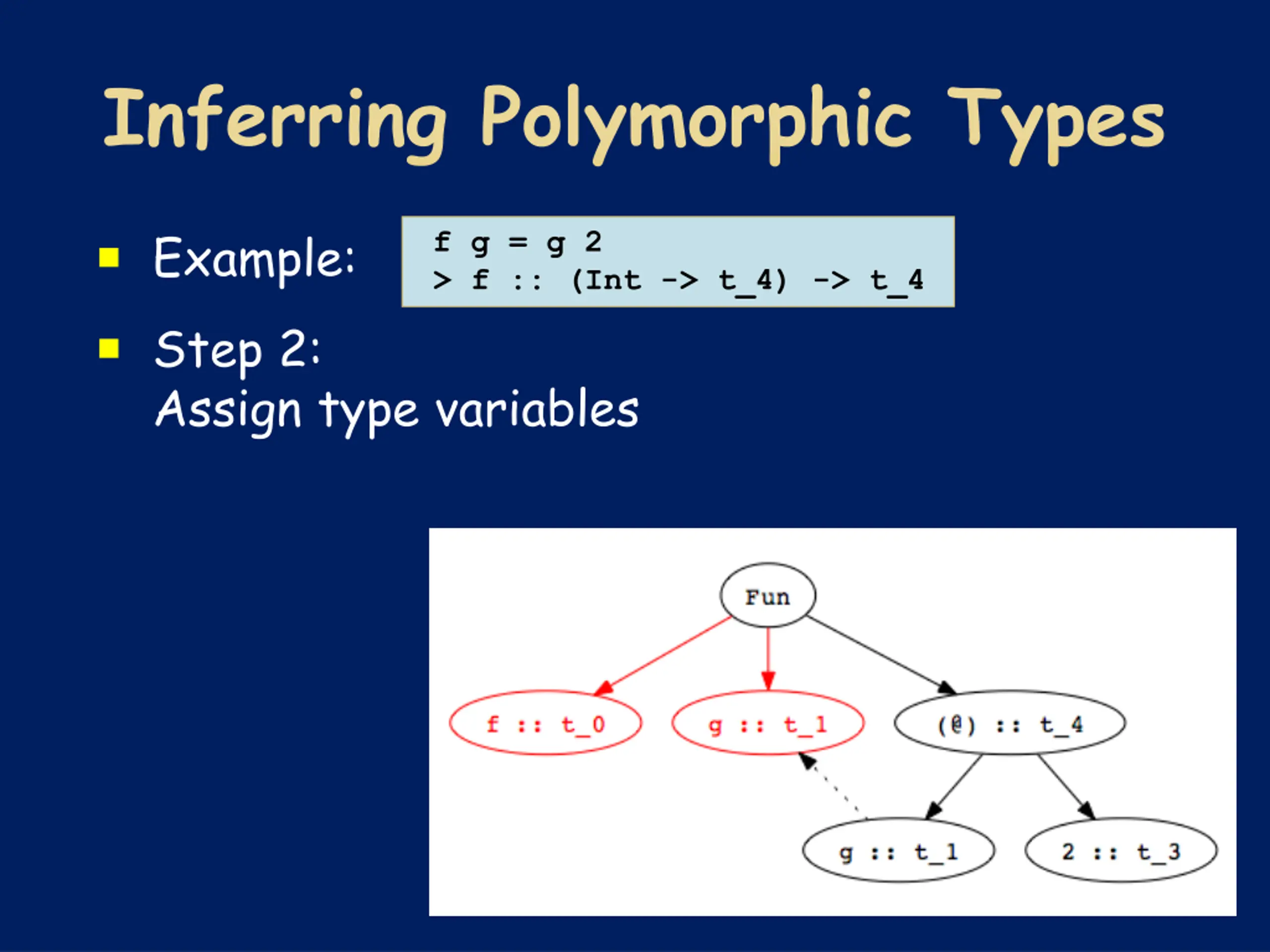 Inferring Polymorphic Types

Example:

f g = g 2
> f :: (Int -> t_4) -> t_4

Step 2:
Assign type variables

Fun

f :: t_0

g :: t_1

(@) :: t_4

g :: t_1

2 :: t_3